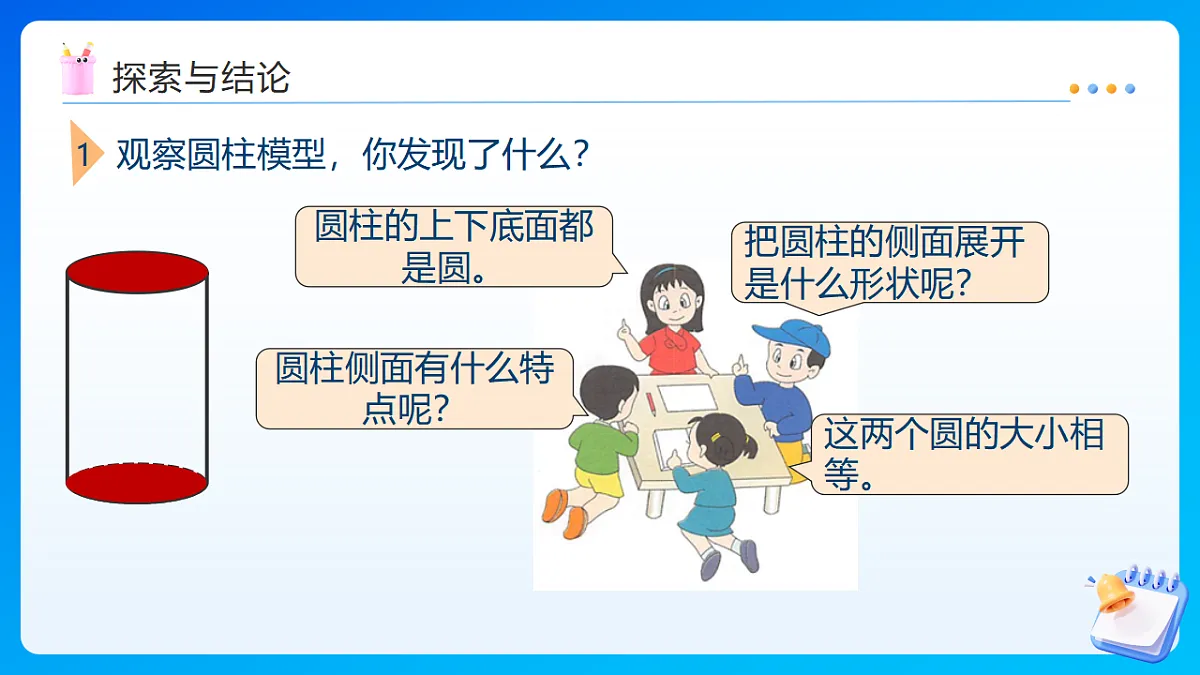 探索与结论

1 观察圆柱模型，你发现了什么？

圆柱的上下底面都是圆。

把圆柱的侧面展开是什么形状呢？

圆柱侧面有什么特点呢？

这两个圆的大小相等。